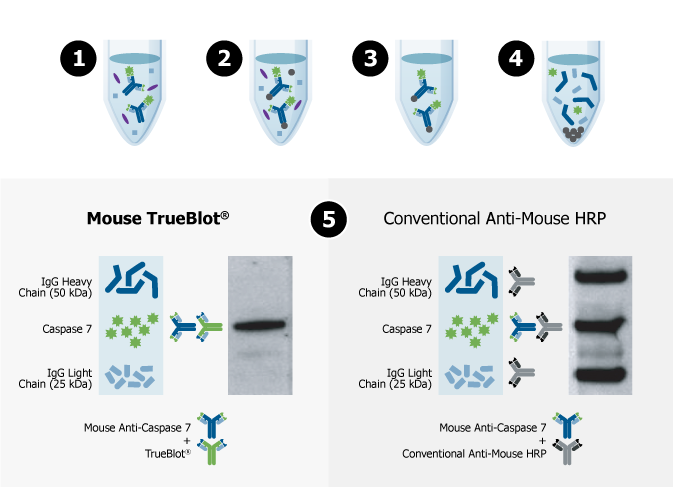 1

2

3

4

Mouse TrueBlot®

5

Conventional Anti-Mouse HRP

IgG Heavy Chain (50 kDa)

Caspase 7

IgG Light Chain (25 kDa)

Mouse Anti-Caspase 7
+
TrueBlot®

IgG Heavy Chain (50 kDa)

Caspase 7

IgG Light Chain (25 kDa)

Mouse Anti-Caspase 7
+
Conventional Anti-Mouse HRP